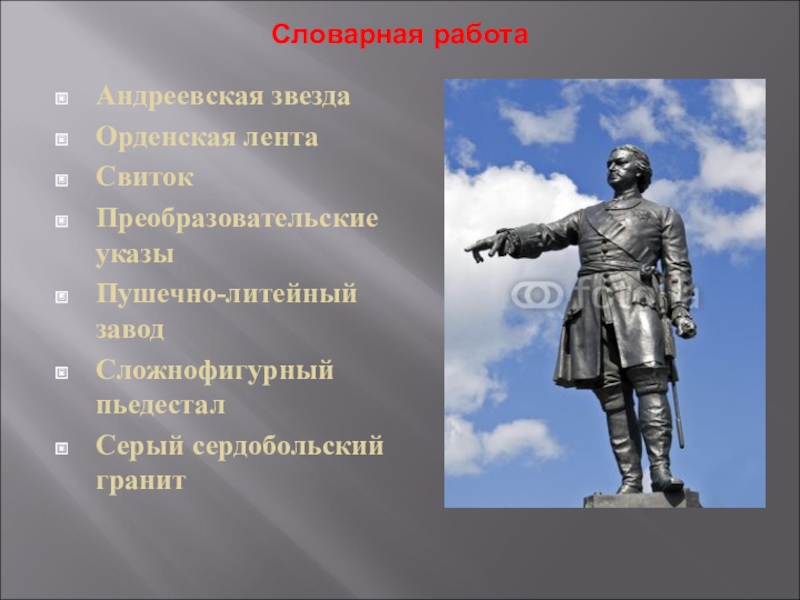 Словарная работа

Андреевская звезда

Орденская лента

Свиток

Преобразовательские указы

Пушечно-литейный завод

Сложнофигурный пьедестал

Серый сердобольский гранит

fotolia